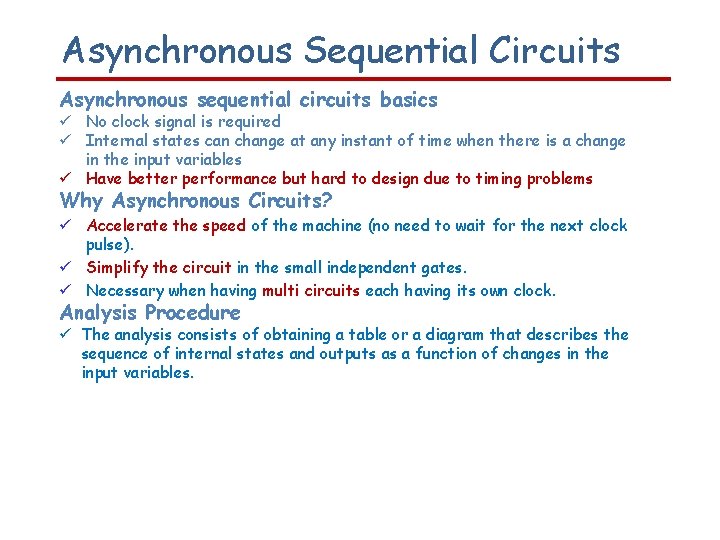 Asynchronous Sequential Circuits

Asynchronous sequential circuits basics
✓ No clock signal is required
✓ Internal states can change at any instant of time when there is a change in the input variables
✓ Have better performance but hard to design due to timing problems

Why Asynchronous Circuits?
✓ Accelerate the speed of the machine (no need to wait for the next clock pulse).
✓ Simplify the circuit in the small independent gates.
✓ Necessary when having multi circuits each having its own clock.

Analysis Procedure
✓ The analysis consists of obtaining a table or a diagram that describes the sequence of internal states and outputs as a function of changes in the input variables.